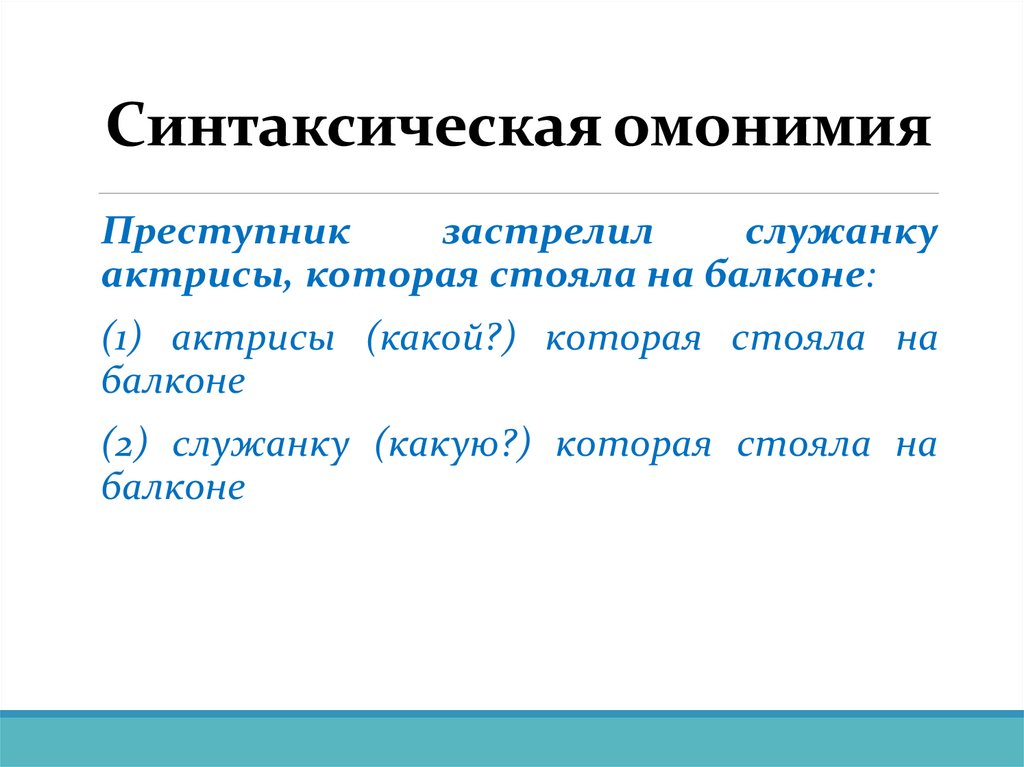 Синтаксическая омонимия

Преступник застрелил служанку актрисы, которая стояла на балконе:

(1) актрисы (какой?) которая стояла на балконе

(2) служанку (какую?) которая стояла на балконе